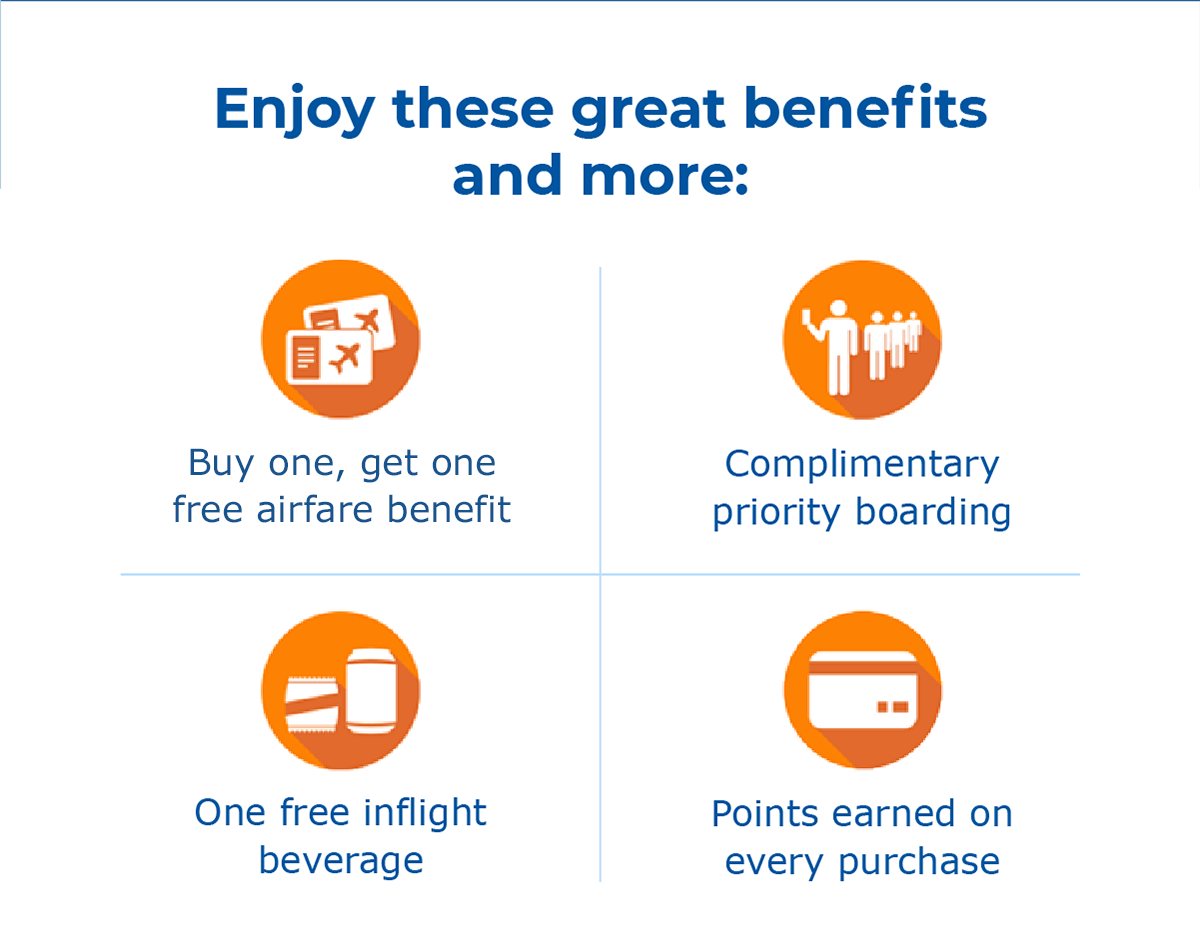 Enjoy these great benefits and more:

Buy one, get one free airfare benefit

Complimentary priority boarding

One free inflight beverage

Points earned on every purchase